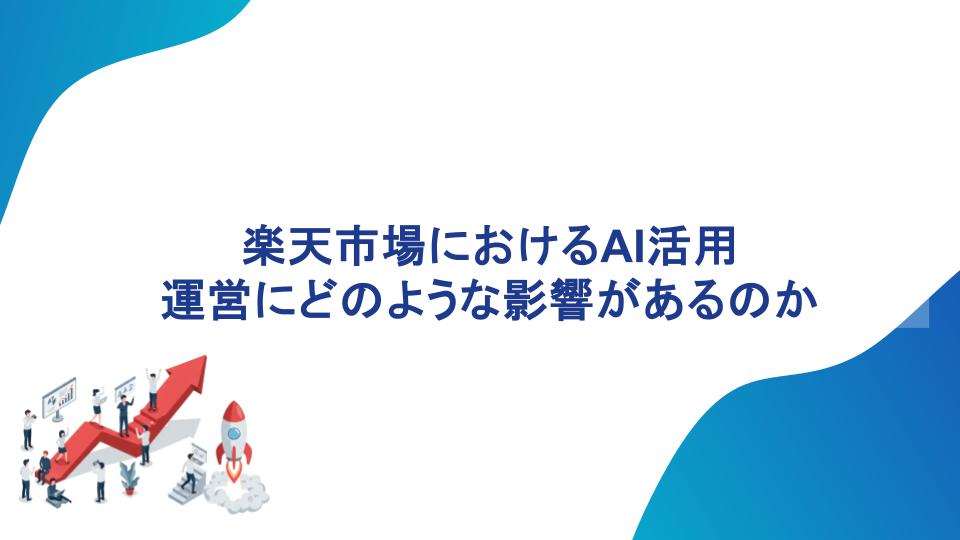 楽天市場におけるAI活用
運営にどのような影響があるのか